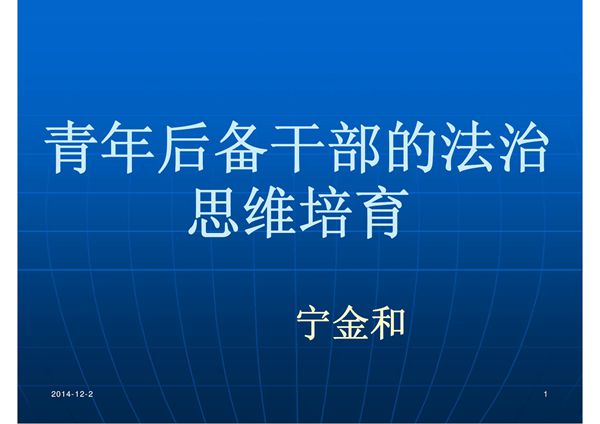 青年后备干部的法治思维培育

宁金和

2014-12-2

1